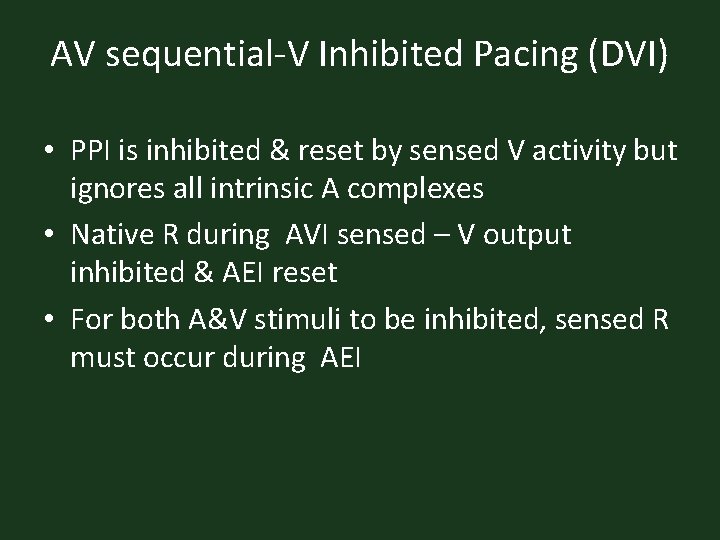 AV sequential-V Inhibited Pacing (DVI)

• PPI is inhibited & reset by sensed V activity but ignores all intrinsic A complexes

• Native R during AVI sensed – V output inhibited & AEI reset

• For both A&V stimuli to be inhibited, sensed R must occur during AEI